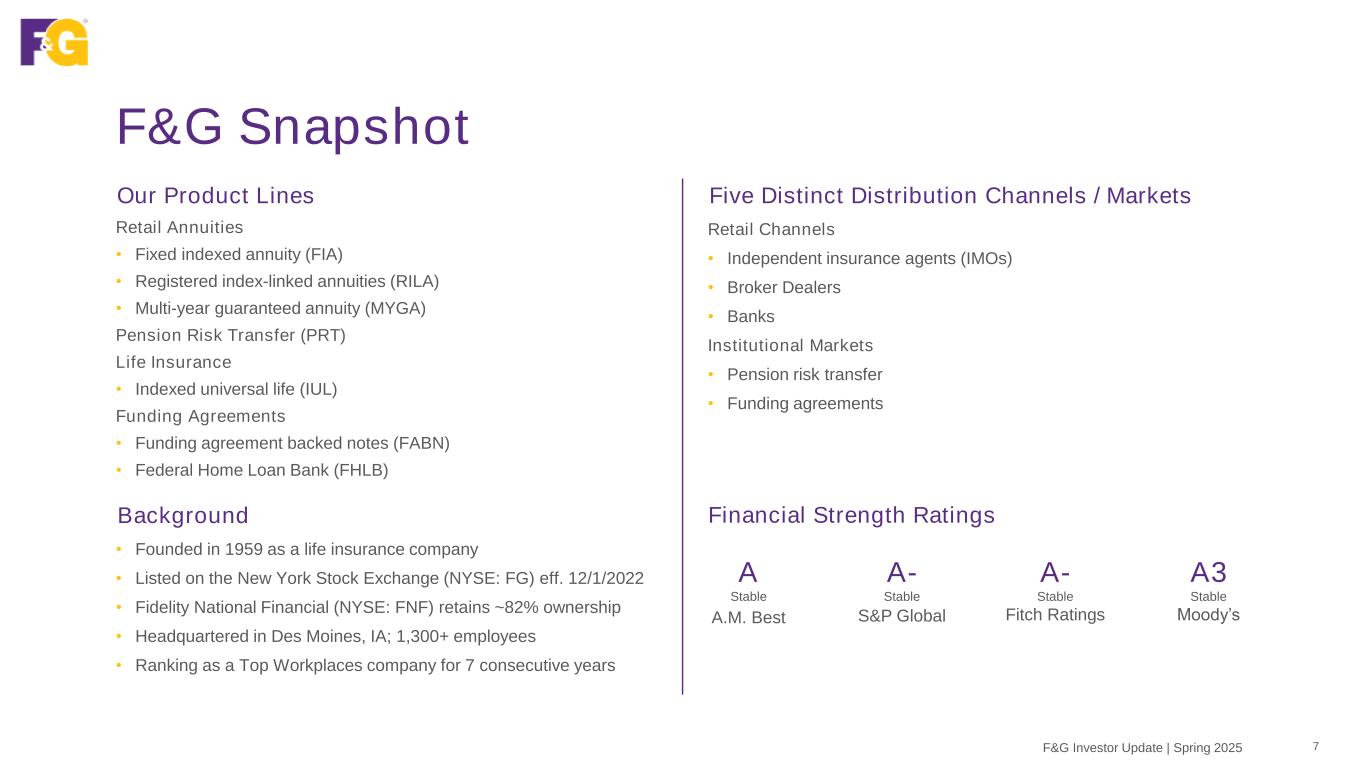 F&G

F&G Snapshot

Our Product Lines

Retail Annuities

• Fixed indexed annuity (FIA)
• Registered index-linked annuities (RILA)
• Multi-year guaranteed annuity (MYGA)

Pension Risk Transfer (PRT)

Life Insurance

• Indexed universal life (IUL)

Funding Agreements

• Funding agreement backed notes (FABN)
• Federal Home Loan Bank (FHLB)

Background

• Founded in 1959 as a life insurance company
• Listed on the New York Stock Exchange (NYSE: FG) eff. 12/1/2022
• Fidelity National Financial (NYSE: FNF) retains ~82% ownership
• Headquartered in Des Moines, IA; 1,300+ employees
• Ranking as a Top Workplaces company for 7 consecutive years

Five Distinct Distribution Channels / Markets

Retail Channels

• Independent insurance agents (IMOs)
• Broker Dealers
• Banks

Institutional Markets

• Pension risk transfer
• Funding agreements

Financial Strength Ratings

A
Stable
A.M. Best

A-
Stable
S&P Global

A-
Stable
Fitch Ratings

A3
Stable
Moody's

F&G Investor Update | Spring 2025

7